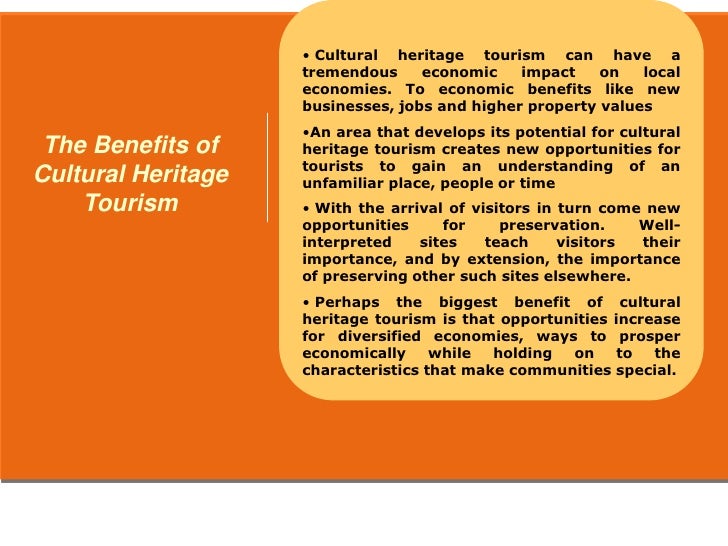 The Benefits of Cultural Heritage Tourism

• Cultural heritage tourism can have a tremendous economic impact on local economies. To economic benefits like new businesses, jobs and higher property values

•An area that develops its potential for cultural heritage tourism creates new opportunities for tourists to gain an understanding of an unfamiliar place, people or time

• With the arrival of visitors in turn come new opportunities for preservation. Well-interpreted sites teach visitors their importance, and by extension, the importance of preserving other such sites elsewhere.

• Perhaps the biggest benefit of cultural heritage tourism is that opportunities increase for diversified economies, ways to prosper economically while holding on to the characteristics that make communities special.